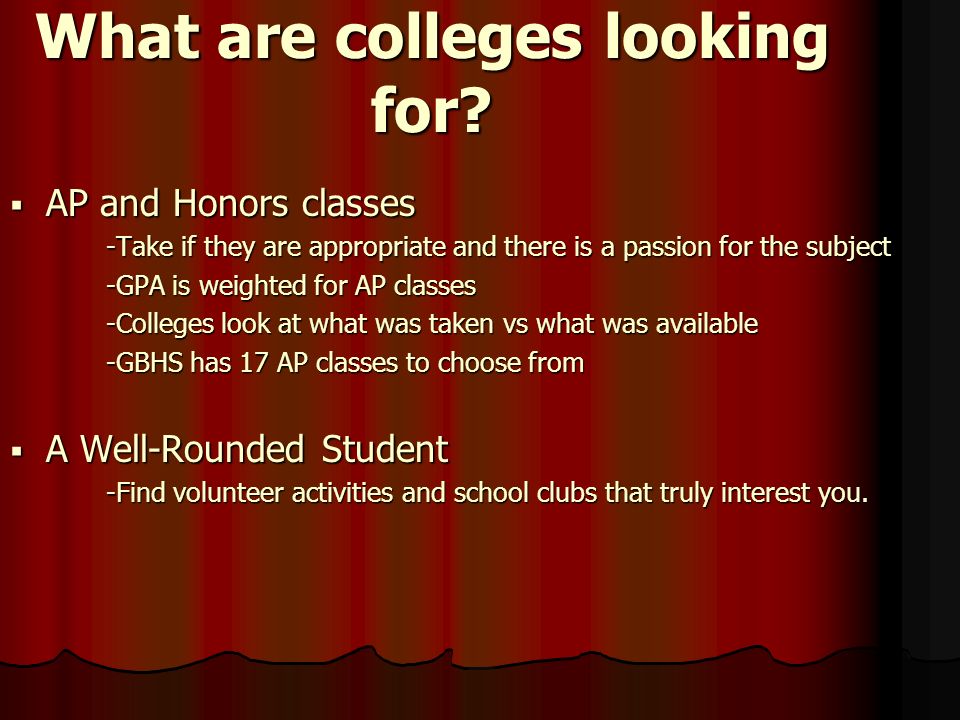 What are colleges looking for?

▪ AP and Honors classes

-Take if they are appropriate and there is a passion for the subject

-GPA is weighted for AP classes

-Colleges look at what was taken vs what was available

-GBHS has 17 AP classes to choose from

▪ A Well-Rounded Student

-Find volunteer activities and school clubs that truly interest you.